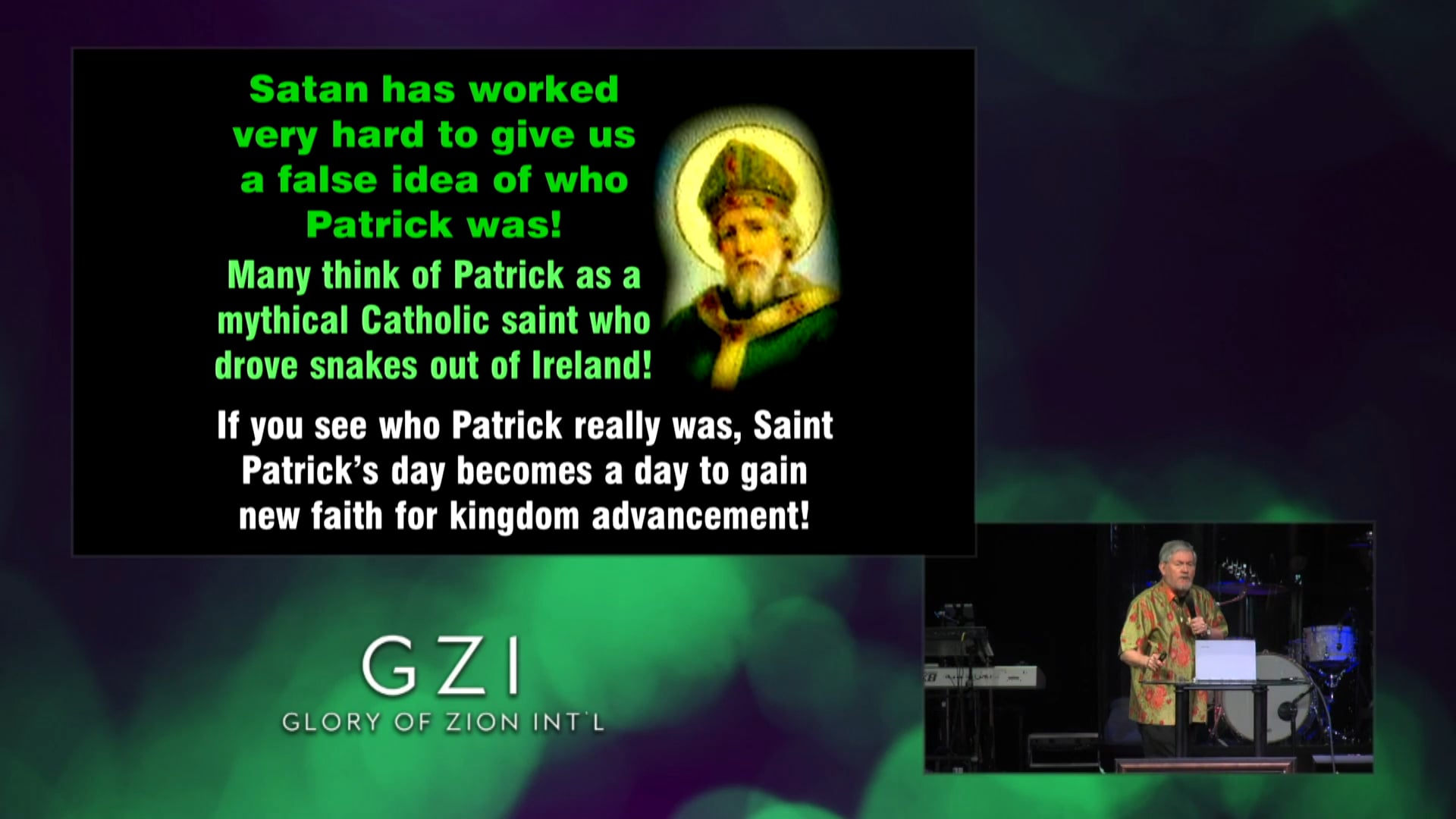 Satan has worked very hard to give us a false idea of who Patrick was!

Many think of Patrick as a mythical Catholic saint who drove snakes out of Ireland!

If you see who Patrick really was, Saint Patrick's day becomes a day to gain new faith for kingdom advancement!

GZI
GLORY OF ZION INT'L